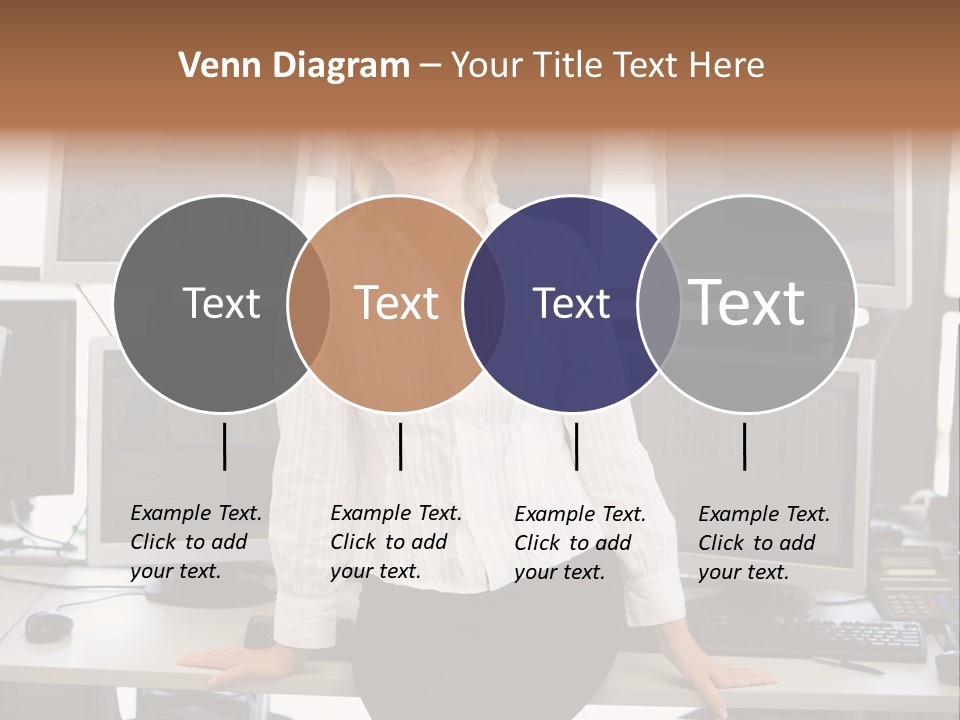 Venn Diagram – Your Title Text Here

Text

Text

Text

Text

Example Text. Click to add your text.

Example Text. Click to add your text.

Example Text. Click to add your text.

Example Text. Click to add your text.